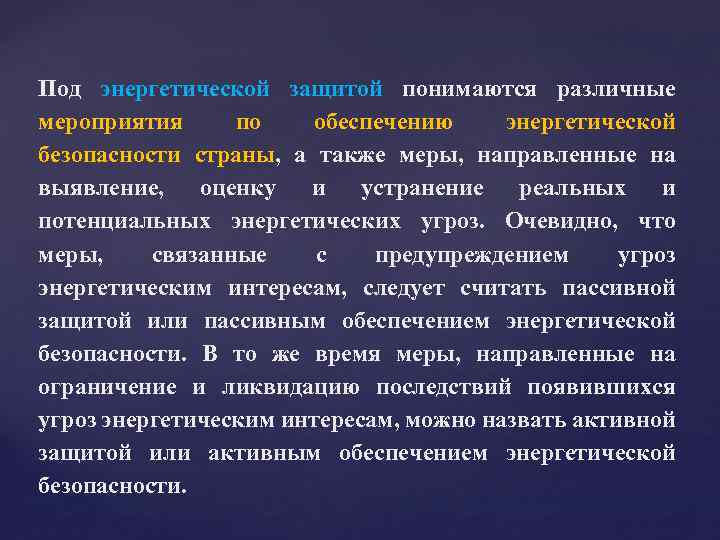 Под энергетической защитой понимаются различные мероприятия по обеспечению энергетической безопасности страны, а также меры, направленные на выявление, оценку и устранение реальных и потенциальных энергетических угроз. Очевидно, что меры, связанные с предупреждением угроз энергетическим интересам, следует считать пассивной защитой или пассивным обеспечением энергетической безопасности. В то же время меры, направленные на ограничение и ликвидацию последствий появившихся угроз энергетическим интересам, можно назвать активной защитой или активным обеспечением энергетической безопасности.